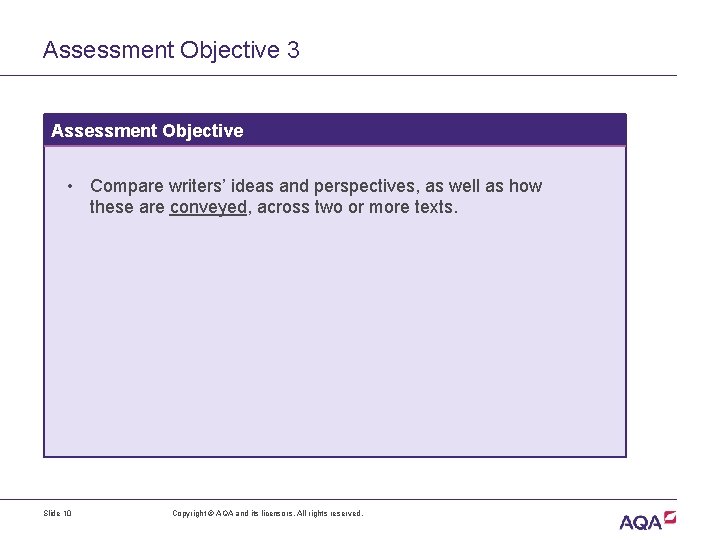 Assessment Objective 3

Assessment Objective

• Compare writers' ideas and perspectives, as well as how these are conveyed, across two or more texts.

Slide 10

Copyright © AQA and its licensors. All rights reserved.

AQA